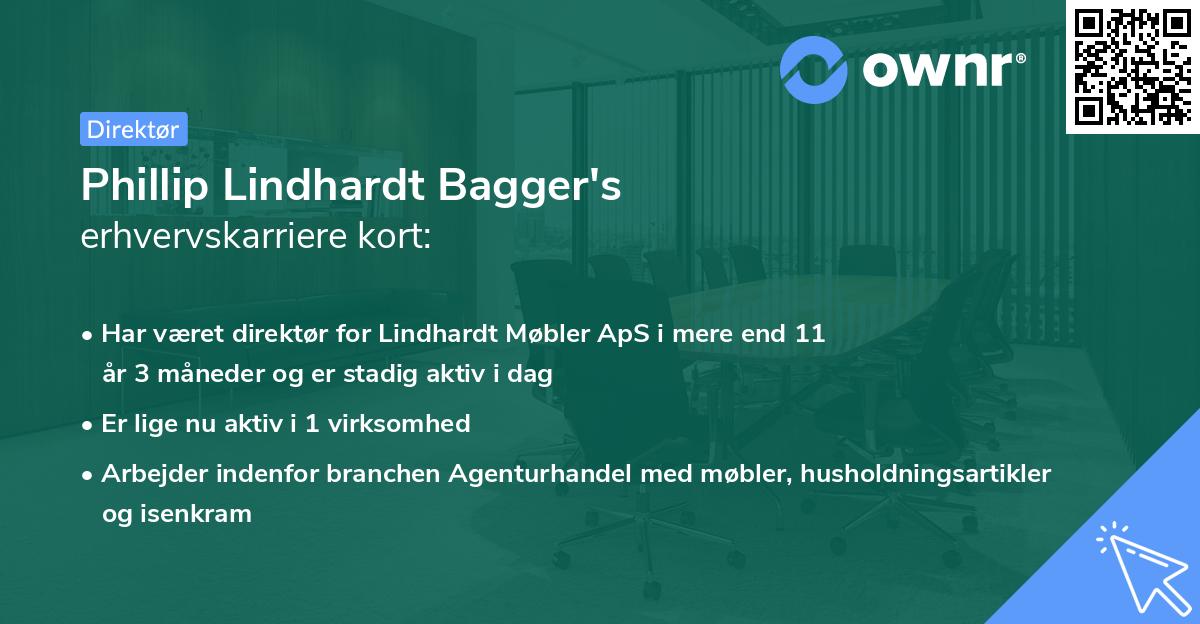 ownr®

Direktør

Phillip Lindhardt Bagger's
erhvervskarriere kort:

• Har været direktør for Lindhardt Møbler ApS i mere end 11 år 3 måneder og er stadig aktiv i dag
• Er lige nu aktiv i 1 virksomhed
• Arbejder indenfor branchen Agenturhandel med møbler, husholdningsartikler og isenkram